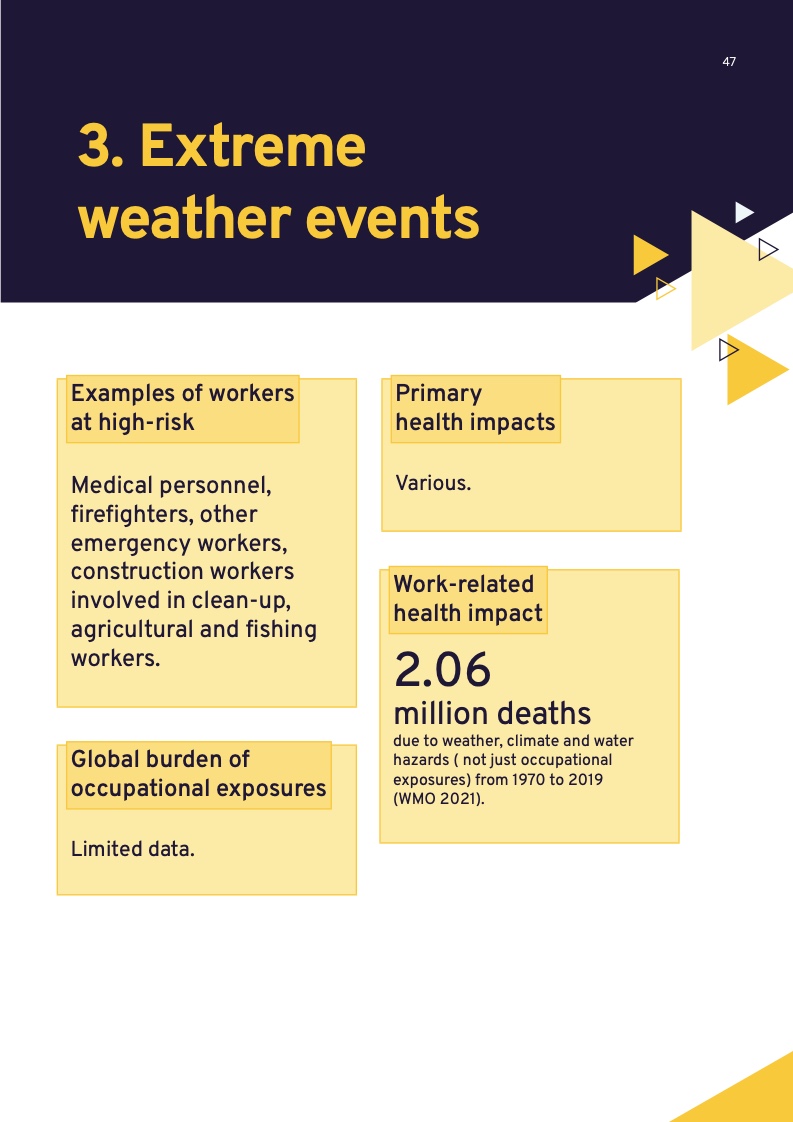 47

3. Extreme weather events

Examples of workers at high-risk

Medical personnel, firefighters, other emergency workers, construction workers involved in clean-up, agricultural and fishing workers.

Global burden of occupational exposures

Limited data.

Primary health impacts

Various.

Work-related health impact

2.06
million deaths
due to weather, climate and water hazards ( not just occupational exposures) from 1970 to 2019 (WMO 2021).